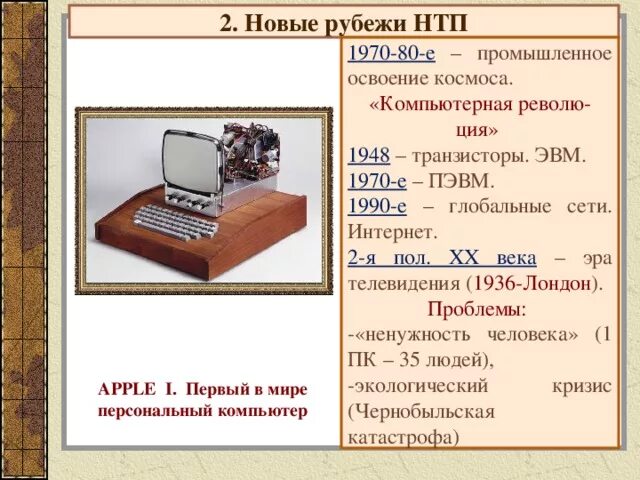 2. Новые рубежи НТП

APPLE I. Первый в мире персональный компьютер

1970-80-е – промышленное освоение космоса.

«Компьютерная революция»

1948 – транзисторы. ЭВМ.

1970-е – ПЭВМ.

1990-е – глобальные сети. Интернет.

2-я пол. XX века – эра телевидения (1936-Лондон).

Проблемы:

-«ненужность человека» (1 ПК – 35 людей),

-экологический кризис (Чернобыльская катастрофа)